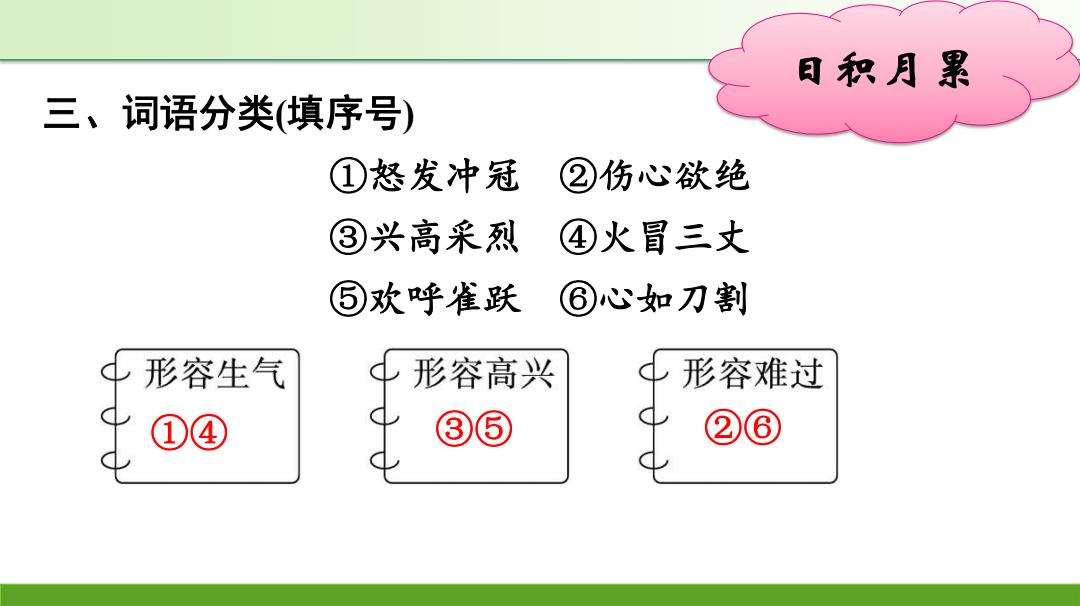 日积月累

三、词语分类(填序号)

①怒发冲冠　②伤心欲绝
③兴高采烈　④火冒三丈
⑤欢呼雀跃　⑥心如刀割

形容生气
①④

形容高兴
③⑤

形容难过
②⑥